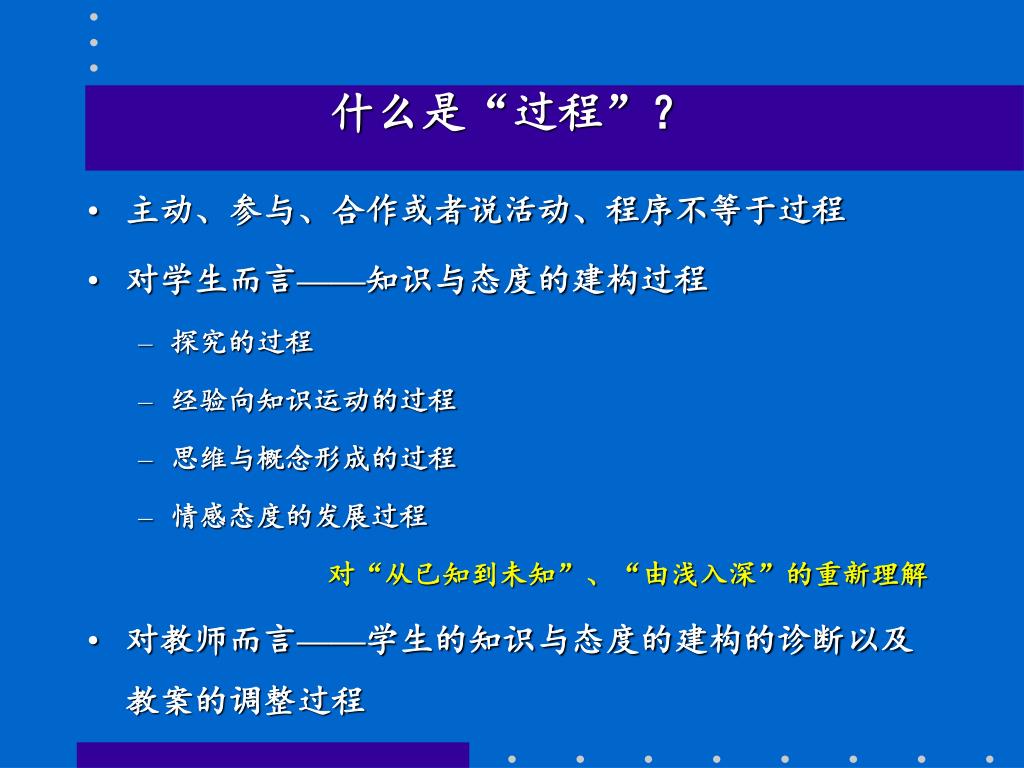 什么是“过程”？

• 主动、参与、合作或者说活动、程序不等于过程

• 对学生而言——知识与态度的建构过程

– 探究的过程

– 经验向知识运动的过程

– 思维与概念形成的过程

– 情感态度的发展过程

对“从已知到未知”、“由浅入深”的重新理解

• 对教师而言——学生的知识与态度的建构的诊断以及教案的调整过程